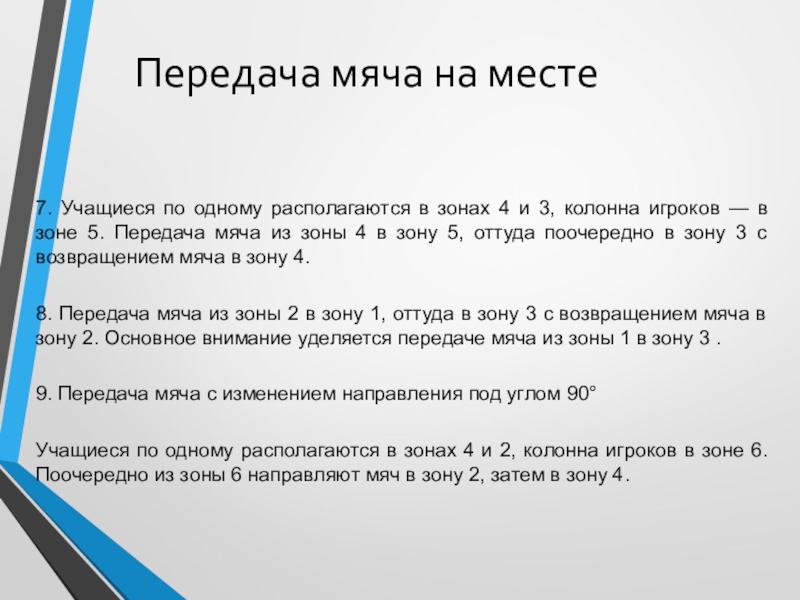 Передача мяча на месте

7. Учащиеся по одному располагаются в зонах 4 и 3, колонна игроков — в зоне 5. Передача мяча из зоны 4 в зону 5, оттуда поочередно в зону 3 с возвращением мяча в зону 4.

8. Передача мяча из зоны 2 в зону 1, оттуда в зону 3 с возвращением мяча в зону 2. Основное внимание уделяется передаче мяча из зоны 1 в зону 3 .

9. Передача мяча с изменением направления под углом 90°

Учащиеся по одному располагаются в зонах 4 и 2, колонна игроков в зоне 6. Поочередно из зоны 6 направляют мяч в зону 2, затем в зону 4.